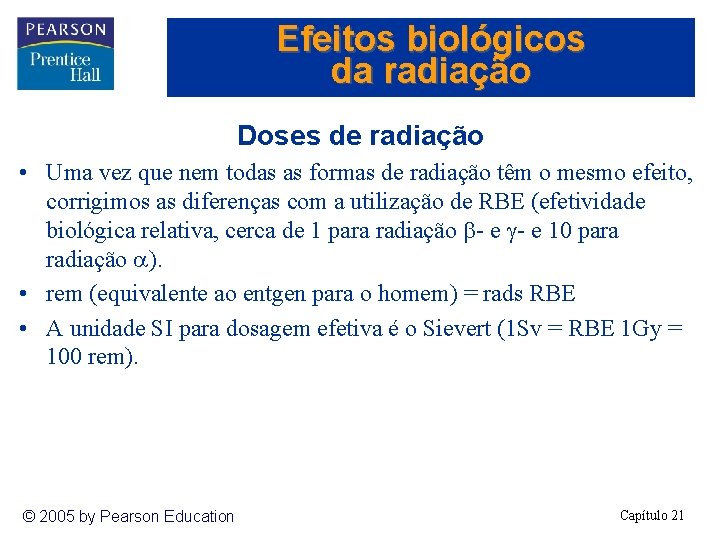 PEARSON
Prentice Hall

Efeitos biológicos da radiação

Doses de radiação

• Uma vez que nem todas as formas de radiação têm o mesmo efeito, corrigimos as diferenças com a utilização de RBE (efetividade biológica relativa, cerca de 1 para radiação $\beta$- e $\gamma$- e 10 para radiação $\alpha$).

• rem (equivalente ao entgen para o homem) = rads RBE

• A unidade SI para dosagem efetiva é o Sievert (1Sv = RBE 1Gy = 100 rem).

© 2005 by Pearson Education

Capítulo 21